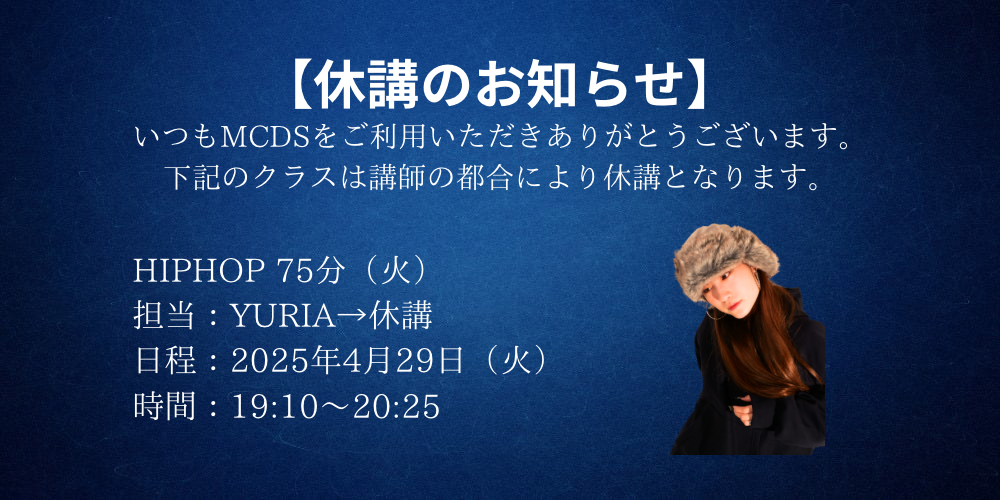 【休講のお知らせ】
いつもMCDSをご利用いただきありがとうございます。
下記のクラスは講師の都合により休講となります。

HIPHOP 75分（火）
担当：YURIA→休講
日程：2025年4月29日（火）
時間：19:10～20:25